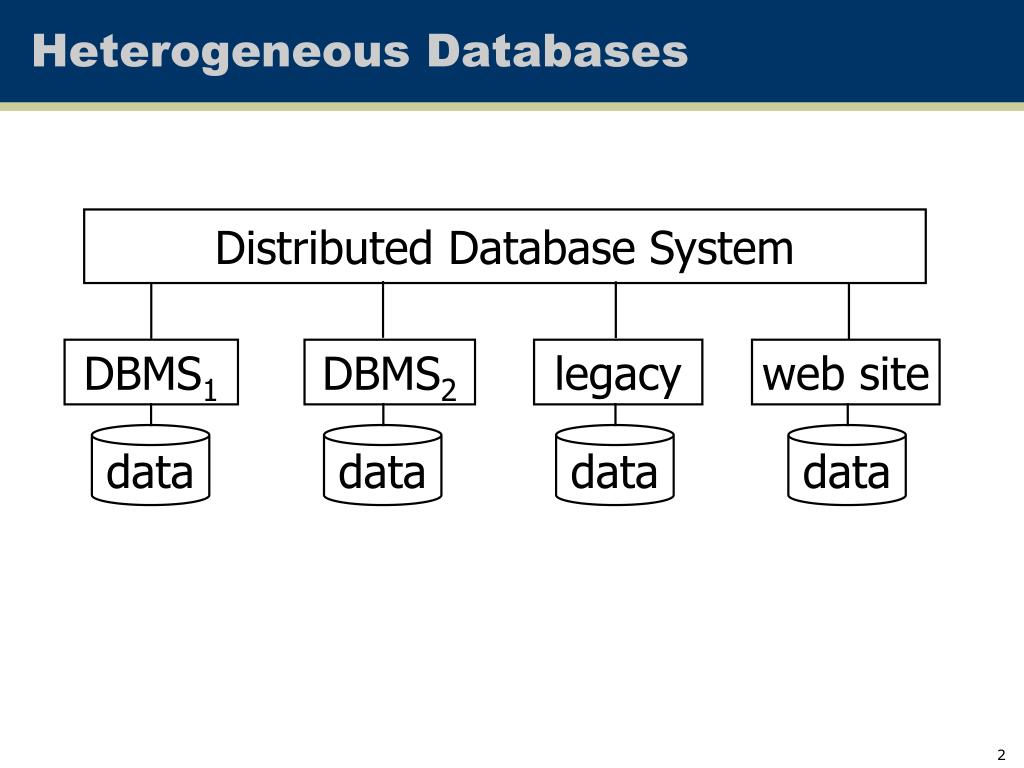 Heterogeneous Databases

Distributed Database System

$DBMS_1$

$DBMS_2$

legacy

web site

data

data

data

data

2